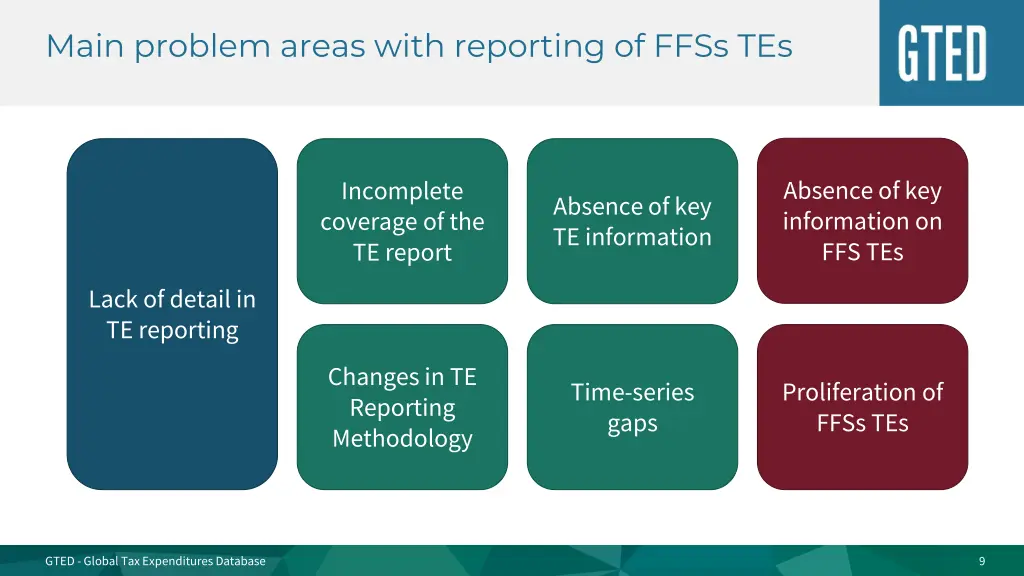 Main problem areas with reporting of FFSs TEs

GTED

Lack of detail in TE reporting

Incomplete coverage of the TE report

Absence of key TE information

Absence of key information on FFS TEs

Changes in TE Reporting Methodology

Time-series gaps

Proliferation of FFSs TEs

GTED - Global Tax Expenditures Database

9